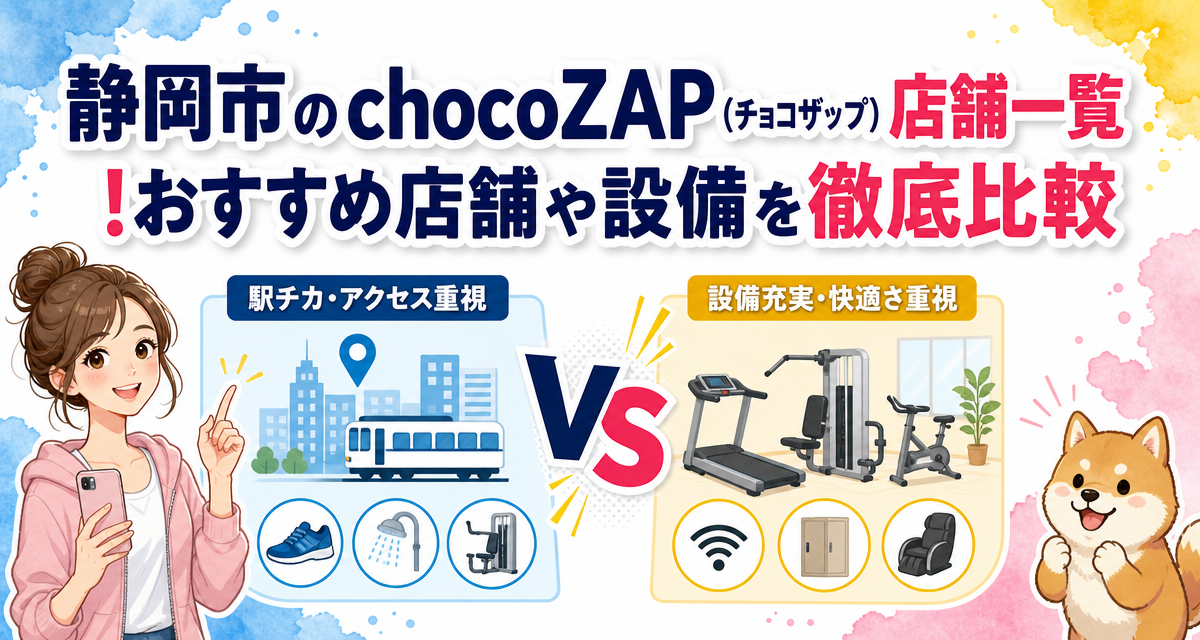 静岡市のchocoZAP（チョコザップ）店舗一覧

！おすすめ店舗や設備を徹底比較

駅チカ・アクセス重視

VS

設備充実・快適さ重視